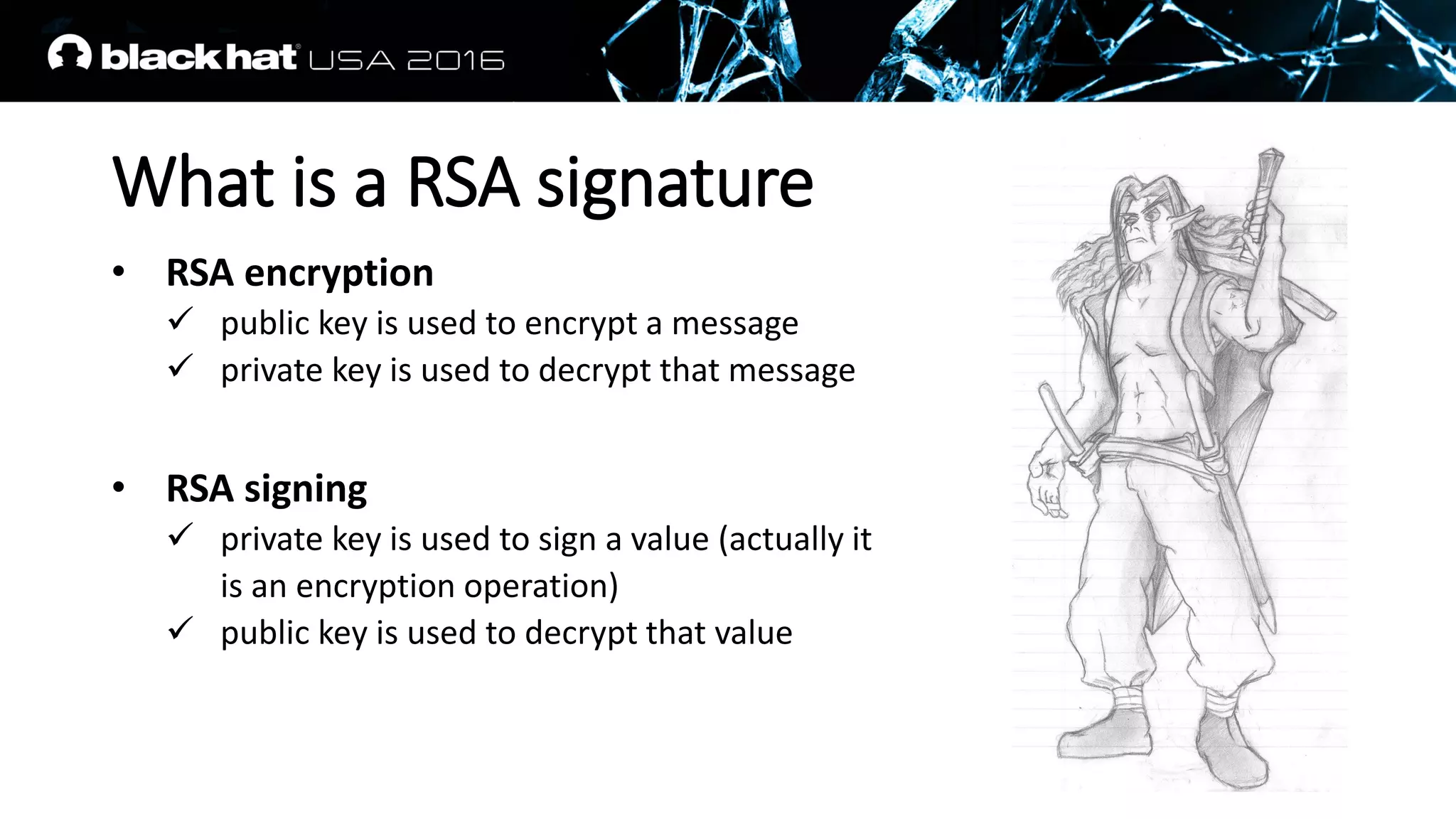 black hat USA 2016

What is a RSA signature

• RSA encryption
✓ public key is used to encrypt a message
✓ private key is used to decrypt that message

• RSA signing
✓ private key is used to sign a value (actually it is an encryption operation)
✓ public key is used to decrypt that value